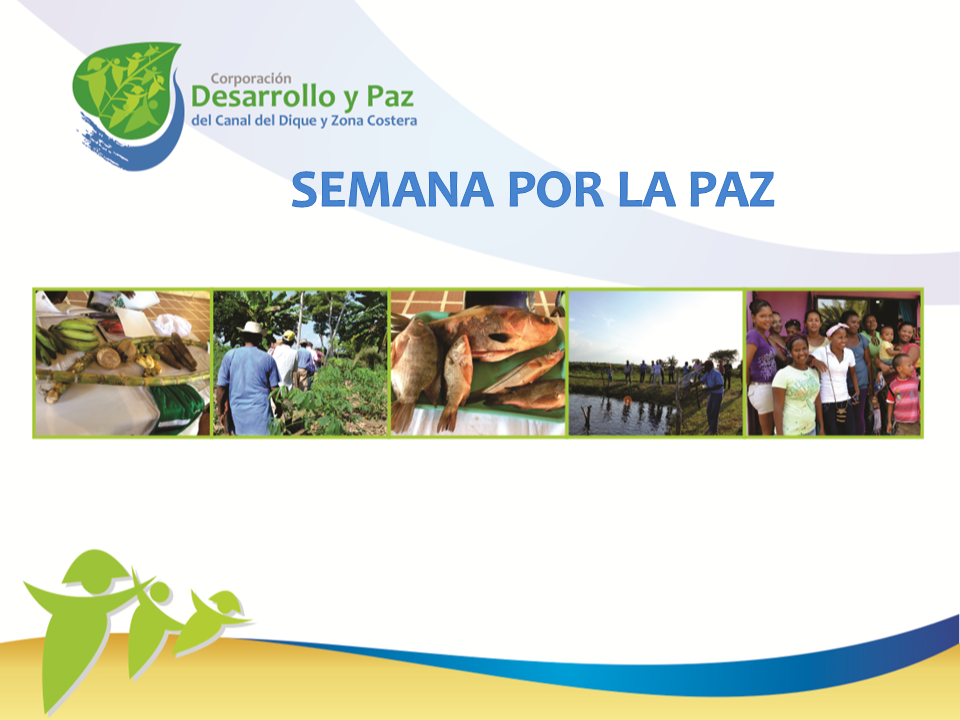 Corporación
Desarrollo y Paz
del Canal del Dique y Zona Costera

SEMANA POR LA PAZ